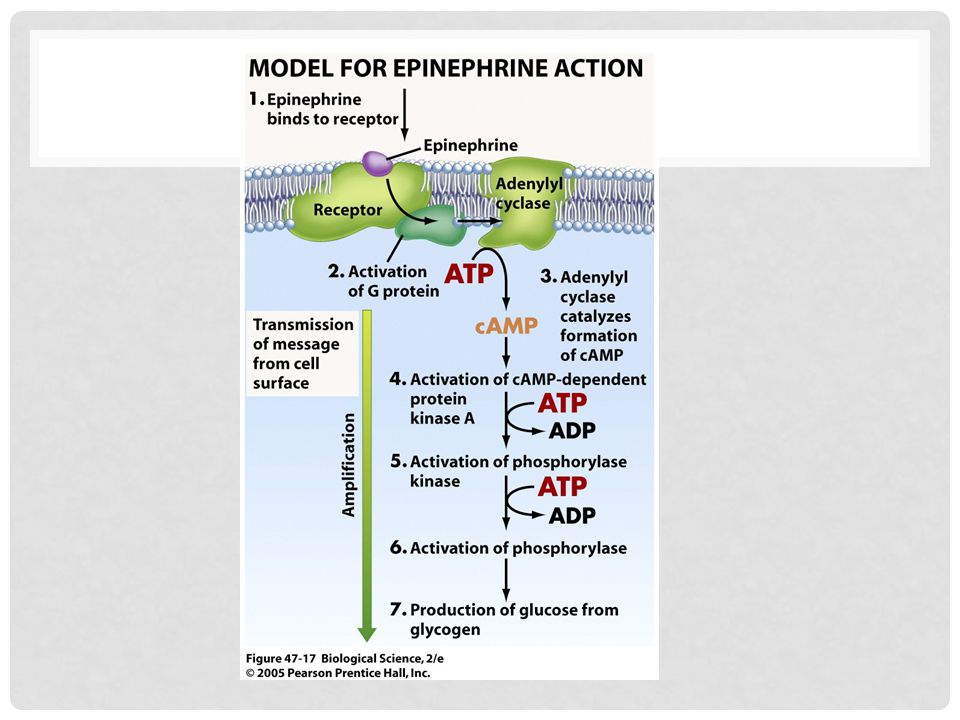 MODEL FOR EPINEPHRINE ACTION

1. Epinephrine binds to receptor

Epinephrine

Receptor

Adenylyl cyclase

2. Activation of G protein

ATP

3. Adenylyl cyclase catalyzes formation of cAMP

cAMP

Transmission of message from cell surface

Amplification

4. Activation of cAMP-dependent protein kinase A

ATP

ADP

5. Activation of phosphorylase kinase

ATP

ADP

6. Activation of phosphorylase

7. Production of glucose from glycogen

Figure 47-17 Biological Science, 2/e
© 2005 Pearson Prentice Hall, Inc.